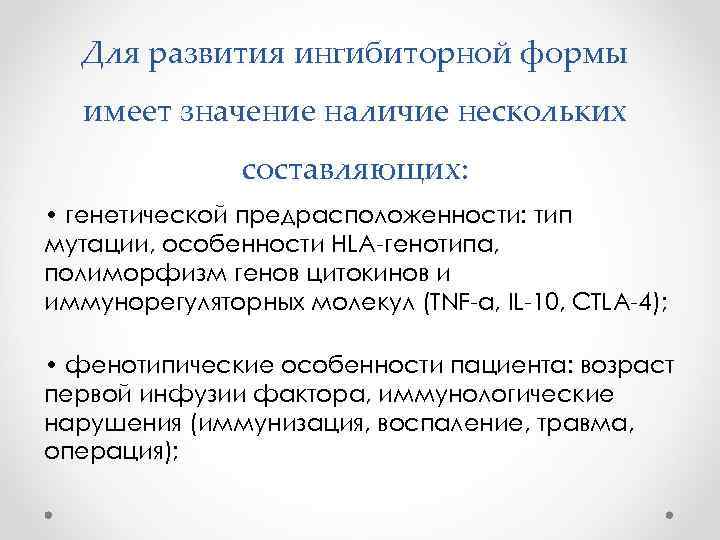 Для развития ингибиторной формы имеет значение наличие нескольких составляющих:

• генетической предрасположенности: тип мутации, особенности HLA-генотипа, полиморфизм генов цитокинов и иммунорегуляторных молекул (TNF-a, IL-10, CTLA-4);

• фенотипические особенности пациента: возраст первой инфузии фактора, иммунологические нарушения (иммунизация, воспаление, травма, операция);